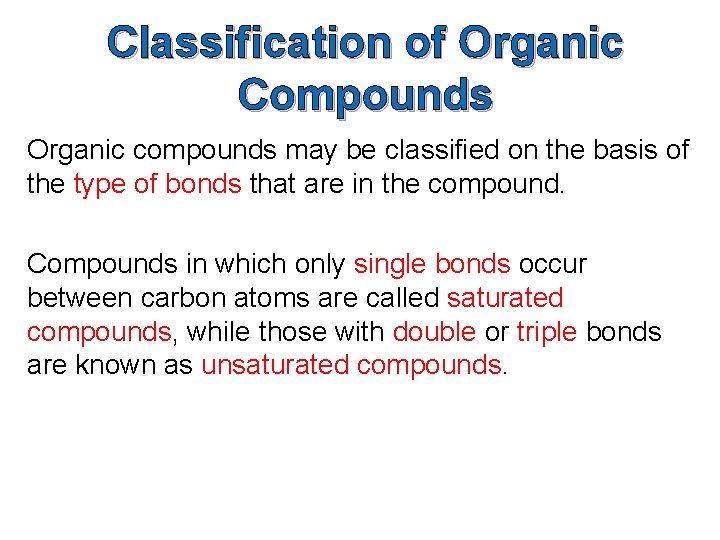 Classification of Organic Compounds

Organic compounds may be classified on the basis of the type of bonds that are in the compound.

Compounds in which only single bonds occur between carbon atoms are called saturated compounds, while those with double or triple bonds are known as unsaturated compounds.